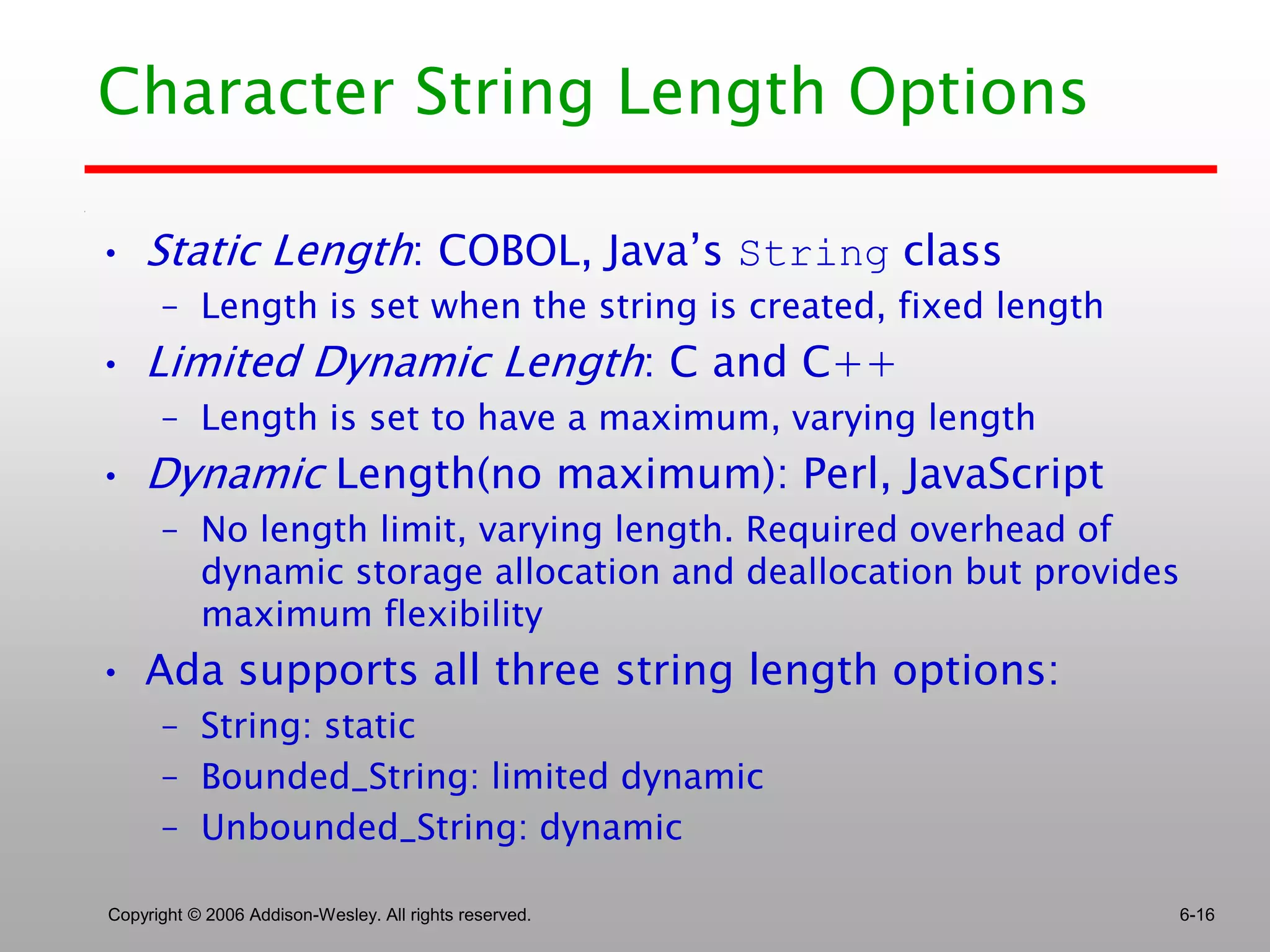 Character String Length Options

• Static Length: COBOL, Java's String class
  – Length is set when the string is created, fixed length
• Limited Dynamic Length: C and C++
  – Length is set to have a maximum, varying length
• Dynamic Length(no maximum): Perl, JavaScript
  – No length limit, varying length. Required overhead of dynamic storage allocation and deallocation but provides maximum flexibility
• Ada supports all three string length options:
  – String: static
  – Bounded_String: limited dynamic
  – Unbounded_String: dynamic

Copyright © 2006 Addison-Wesley. All rights reserved.

6-16